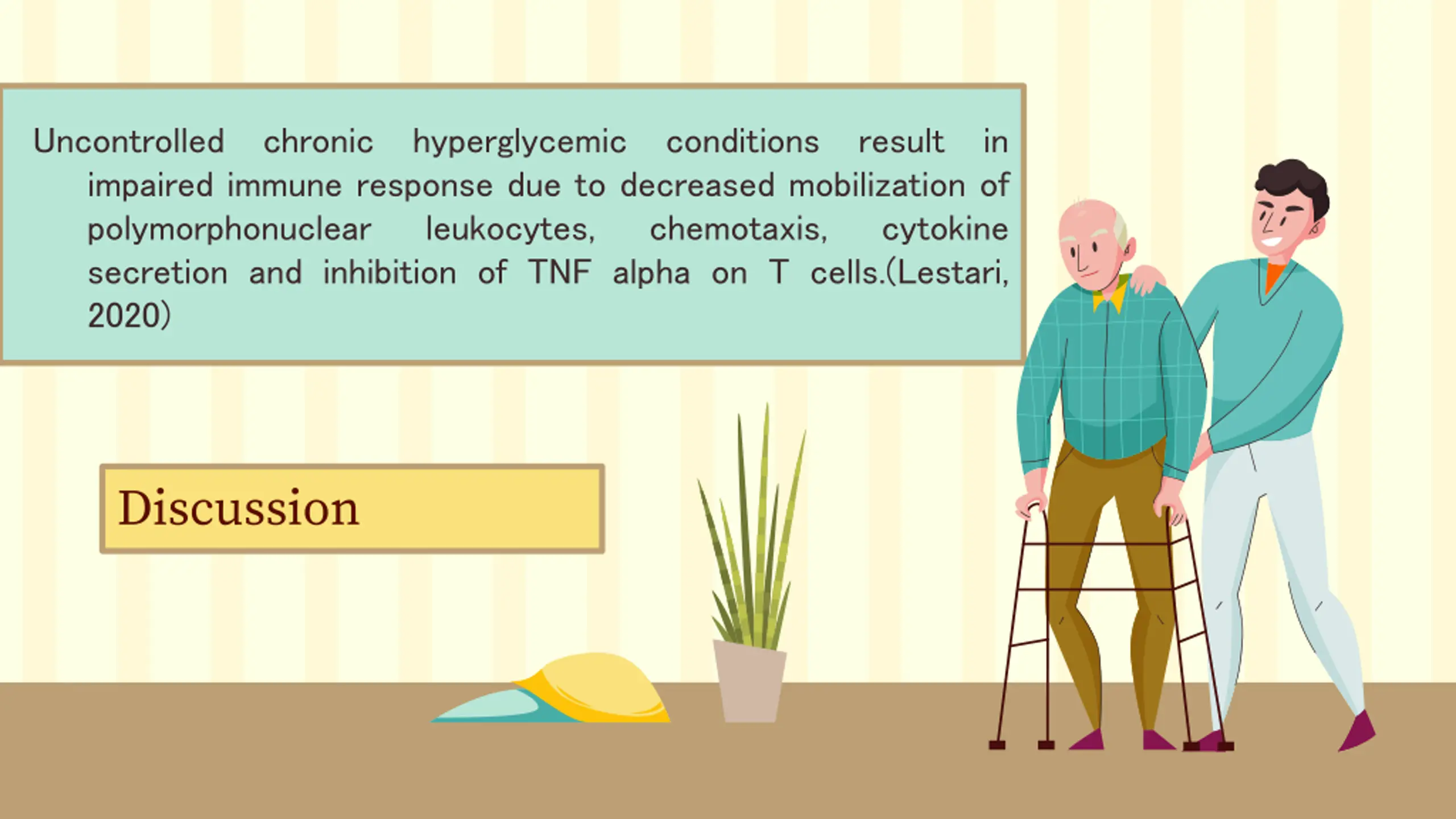 Uncontrolled chronic hyperglycemic conditions result in impaired immune response due to decreased mobilization of polymorphonuclear leukocytes, chemotaxis, cytokine secretion and inhibition of TNF alpha on T cells.(Lestari, 2020)

Discussion